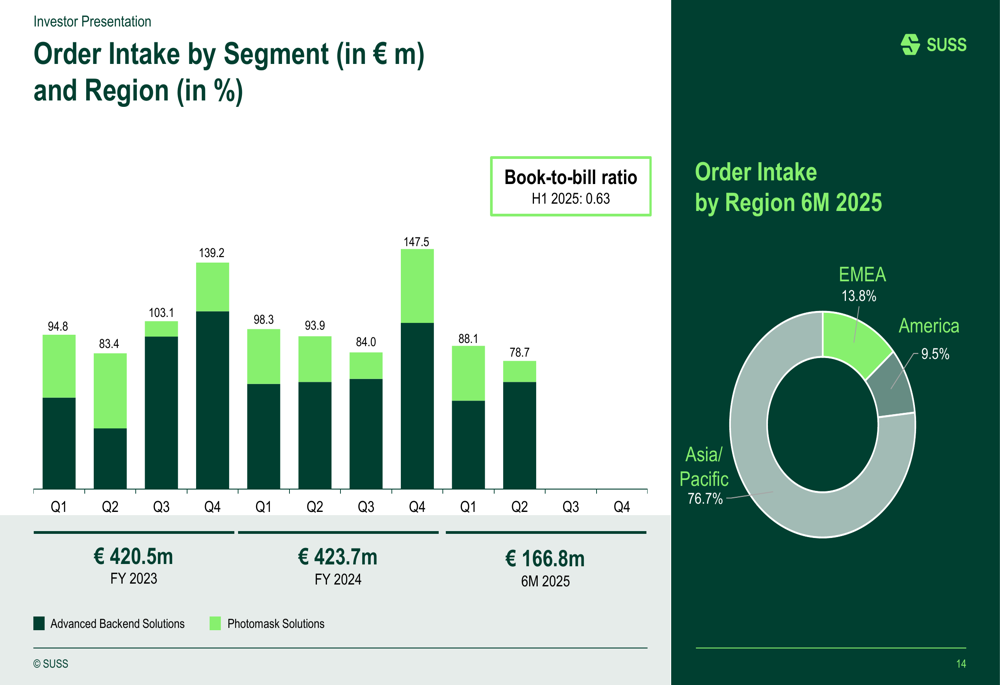 Investor Presentation

Order Intake by Segment (in € m) and Region (in %)

SUSS

Book-to-bill ratio
H1 2025: 0.63

94.8
83.4
103.1
139.2
98.3
93.9
84.0
147.5
88.1
78.7

Q1 Q2 Q3 Q4 Q1 Q2 Q3 Q4 Q1 Q2 Q3 Q4

€ 420.5m
FY 2023

€ 423.7m
FY 2024

€ 166.8m
6M 2025

Advanced Backend Solutions
Photomask Solutions

Order Intake by Region 6M 2025

EMEA
13.8%

America
9.5%

Asia/ Pacific
76.7%

© SUSS

14